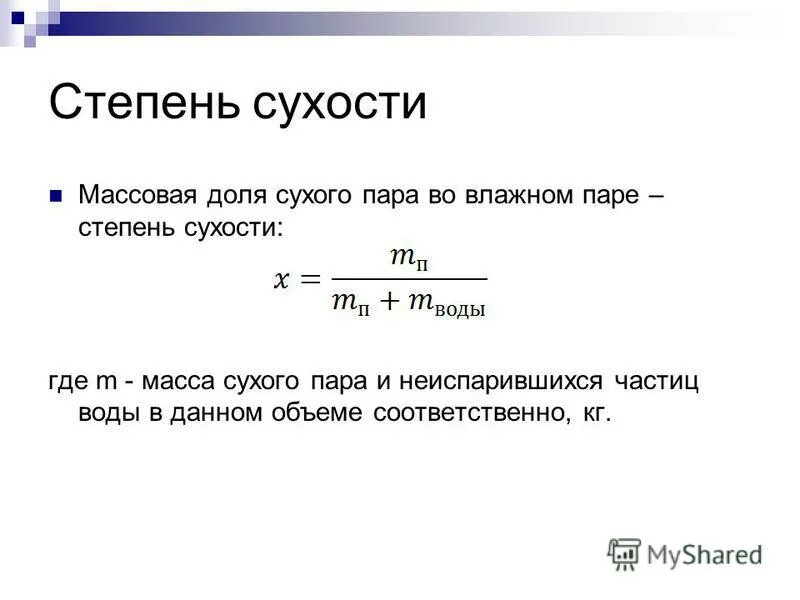 Степень сухости

Массовая доля сухого пара во влажном паре – степень сухости:

$x = \frac{m_{\text{п}}}{m_{\text{п}} + m_{\text{воды}}}$

где m - масса сухого пара и неиспарившихся частиц воды в данном объеме соответственно, кг.

MyShared